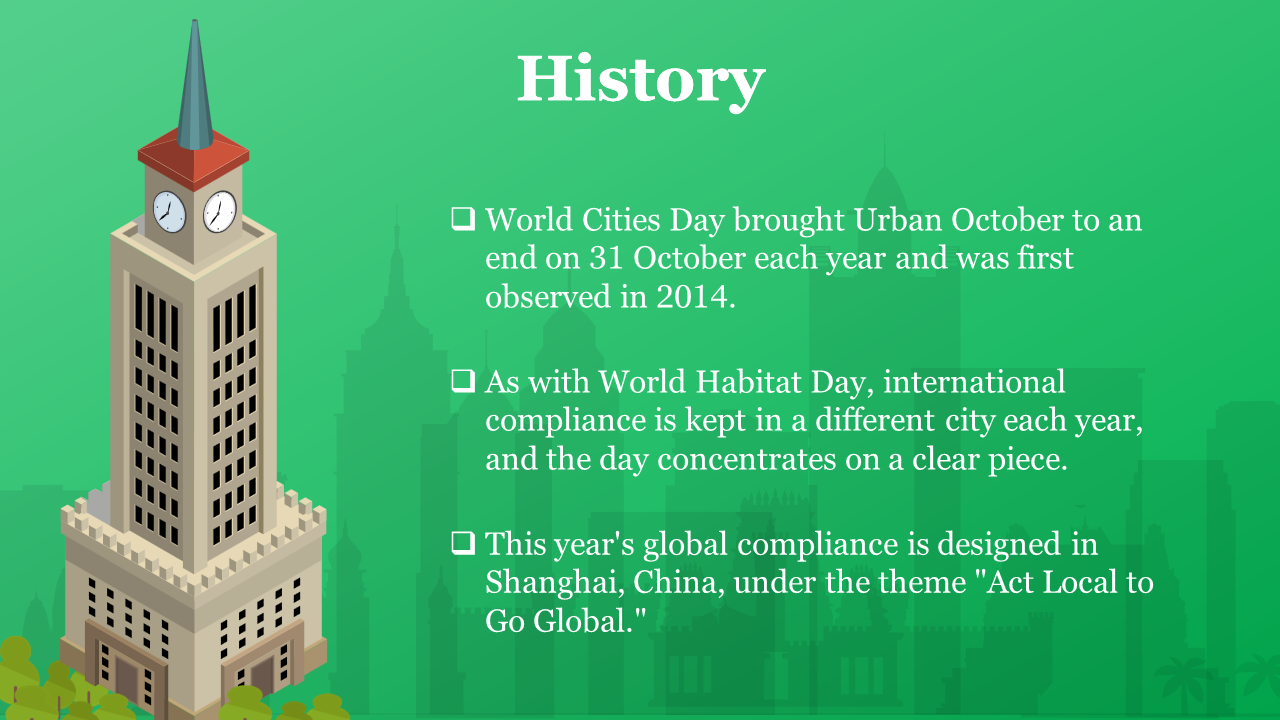 History

❑ World Cities Day brought Urban October to an end on 31 October each year and was first observed in 2014.

❑ As with World Habitat Day, international compliance is kept in a different city each year, and the day concentrates on a clear piece.

❑ This year's global compliance is designed in Shanghai, China, under the theme "Act Local to Go Global."